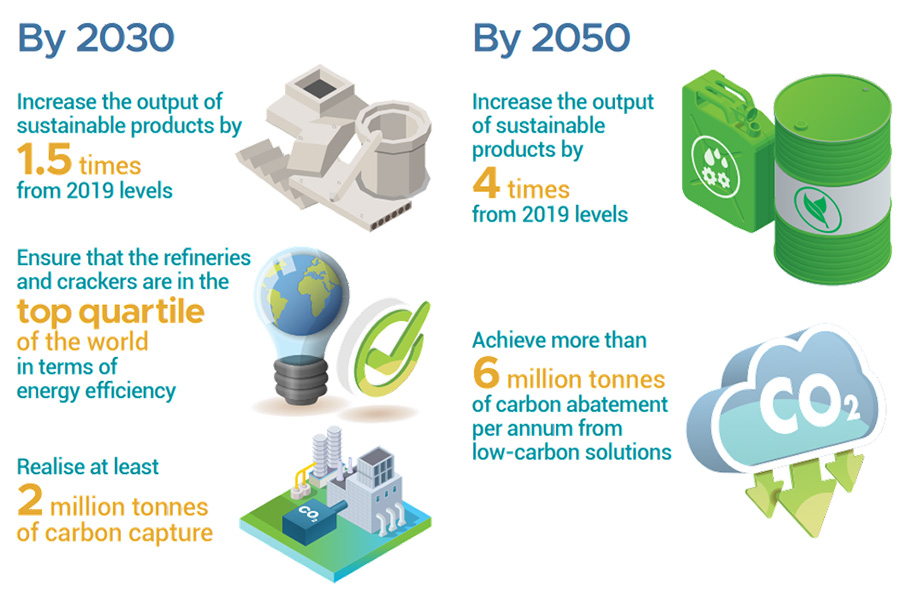 By 2030

Increase the output of sustainable products by 1.5 times from 2019 levels

Ensure that the refineries and crackers are in the top quartile of the world in terms of energy efficiency

Realise at least 2 million tonnes of carbon capture

$CO_2$

By 2050

Increase the output of sustainable products by 4 times from 2019 levels

Achieve more than 6 million tonnes of carbon abatement per annum from low-carbon solutions

$CO_2$